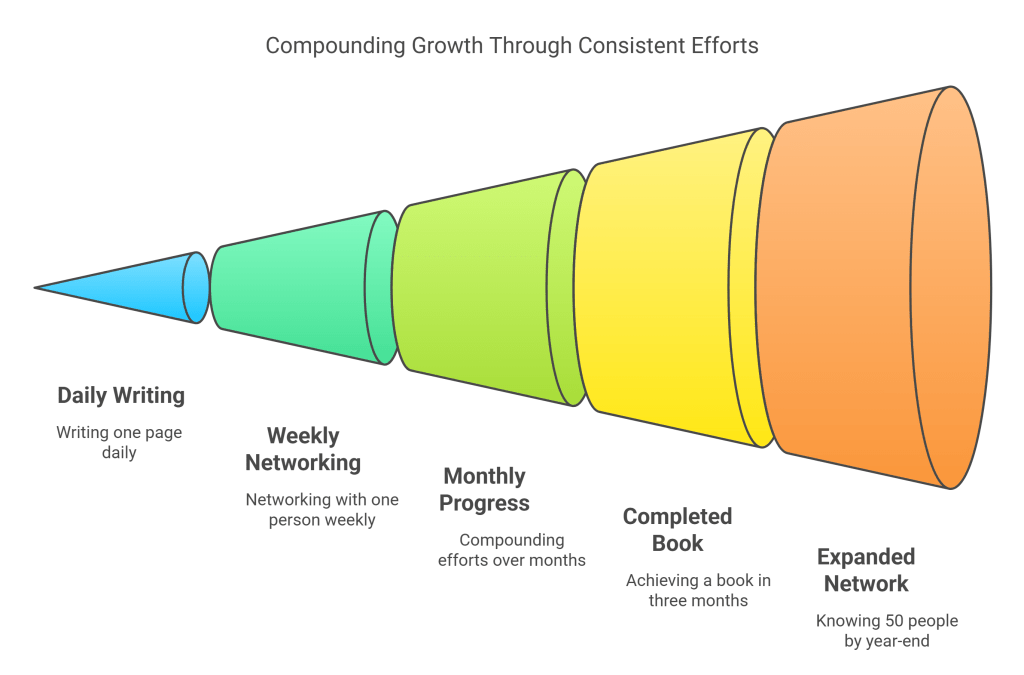 Compounding Growth Through Consistent Efforts

Daily Writing

Writing one page daily

Weekly Networking

Networking with one person weekly

Monthly Progress

Compounding efforts over months

Completed Book

Achieving a book in three months

Expanded Network

Knowing 50 people by year-end